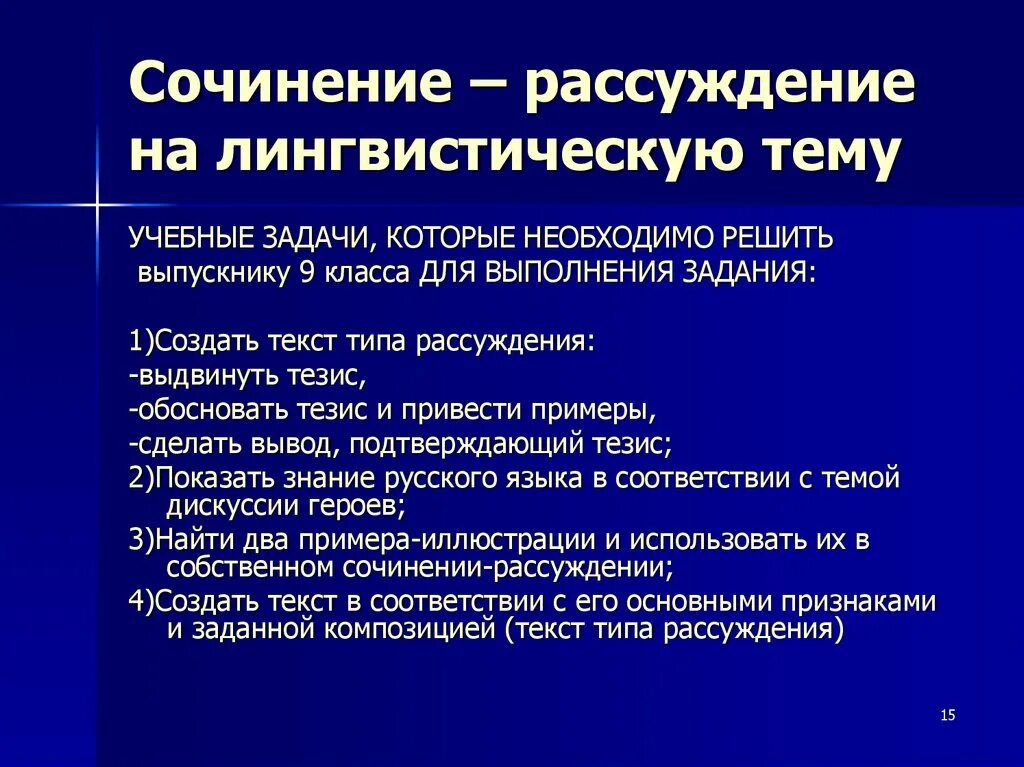 Сочинение – рассуждение на лингвистическую тему

УЧЕБНЫЕ ЗАДАЧИ, КОТОРЫЕ НЕОБХОДИМО РЕШИТЬ выпускнику 9 класса ДЛЯ ВЫПОЛНЕНИЯ ЗАДАНИЯ:

1)Создать текст типа рассуждения:
-выдвинуть тезис,
-обосновать тезис и привести примеры,
-сделать вывод, подтверждающий тезис;
2)Показать знание русского языка в соответствии с темой дискуссии героев;
3)Найти два примера-иллюстрации и использовать их в собственном сочинении-рассуждении;
4)Создать текст в соответствии с его основными признаками и заданной композицией (текст типа рассуждения)

15